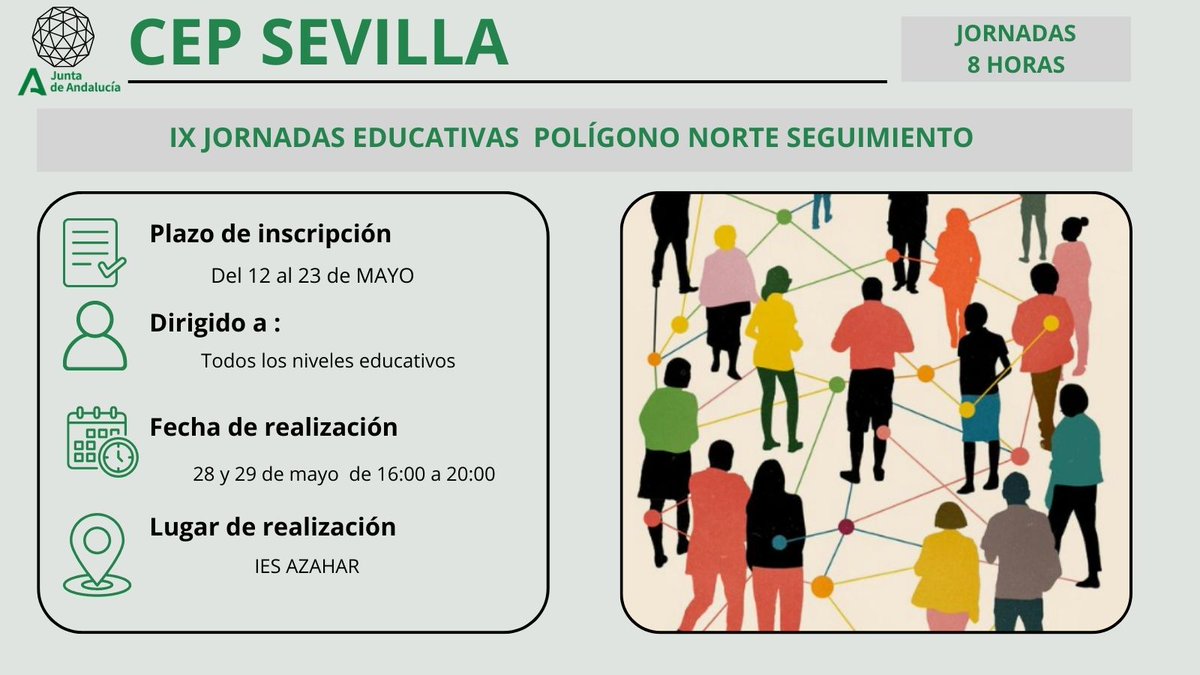 Junta de Andalucía

CEP SEVILLA

JORNADAS
8 HORAS

IX JORNADAS EDUCATIVAS POLÍGONO NORTE SEGUIMIENTO

Plazo de inscripción

Del 12 al 23 de MAYO

Dirigido a :

Todos los niveles educativos

Fecha de realización

28 y 29 de mayo de 16:00 a 20:00

Lugar de realización

IES AZAHAR